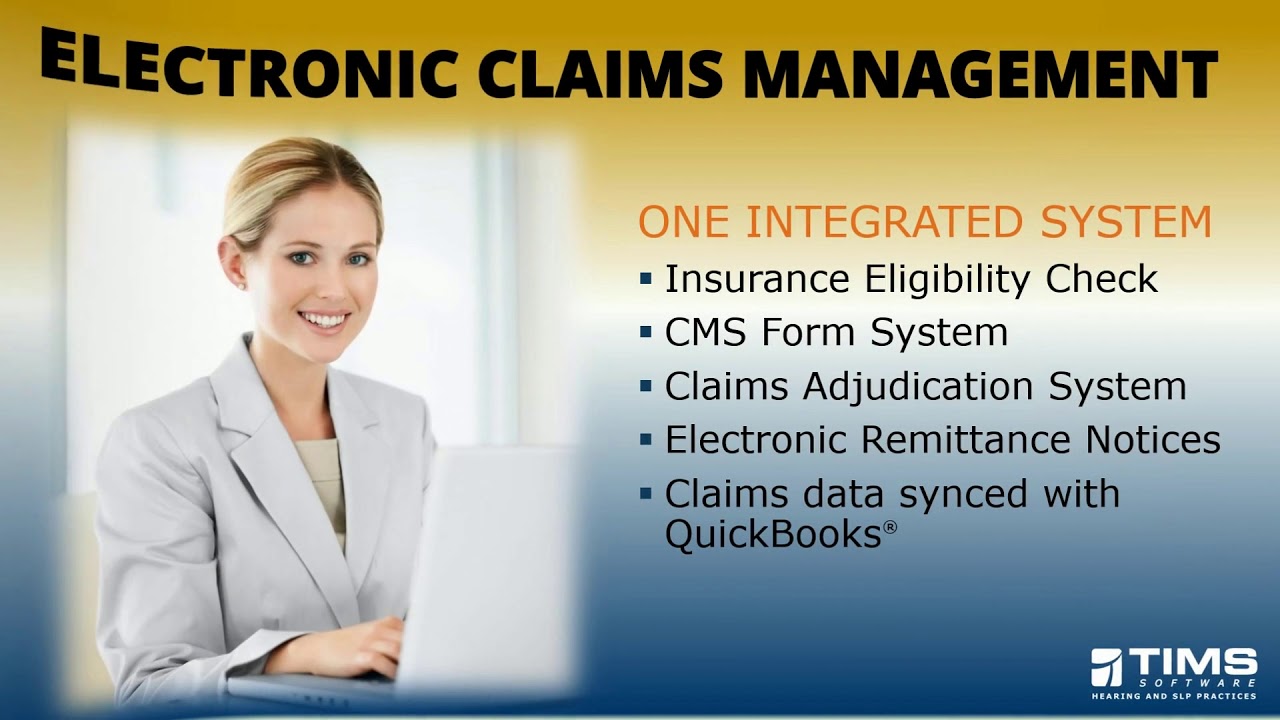 ELECTRONIC CLAIMS MANAGEMENT

ONE INTEGRATED SYSTEM
▪ Insurance Eligibility Check
▪ CMS Form System
▪ Claims Adjudication System
▪ Electronic Remittance Notices
▪ Claims data synced with QuickBooks®

TIMS SOFTWARE
HEARING AND SLP PRACTICES